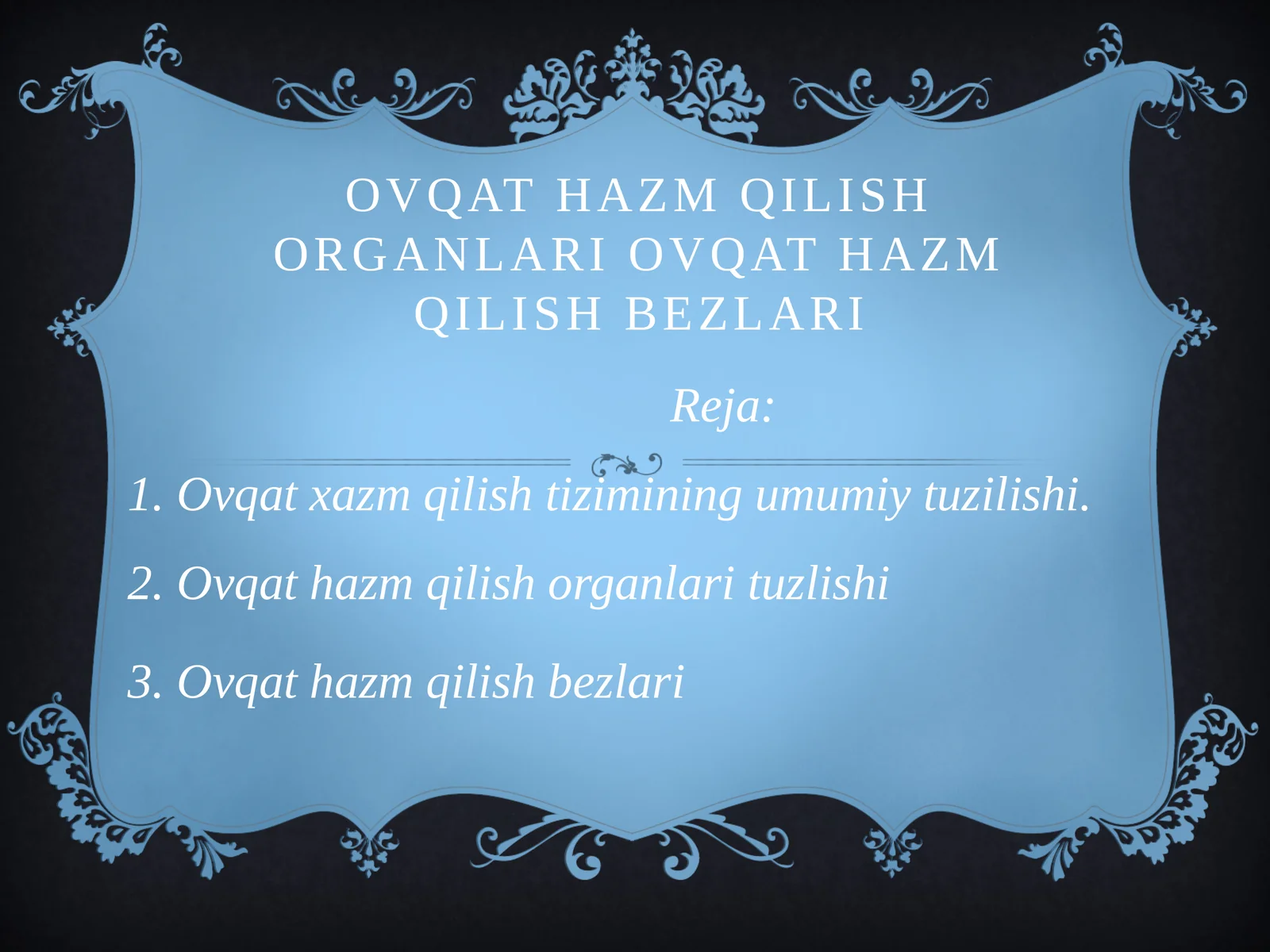 OVQAT HAZM QILISH ORGANLARI OVQAT HAZM QILISH BEZLARI

Reja:

1. Ovqat xazm qilish tizimining umumiy tuzilishi.

2. Ovqat hazm qilish organlari tuzlishi

3. Ovqat hazm qilish bezlari